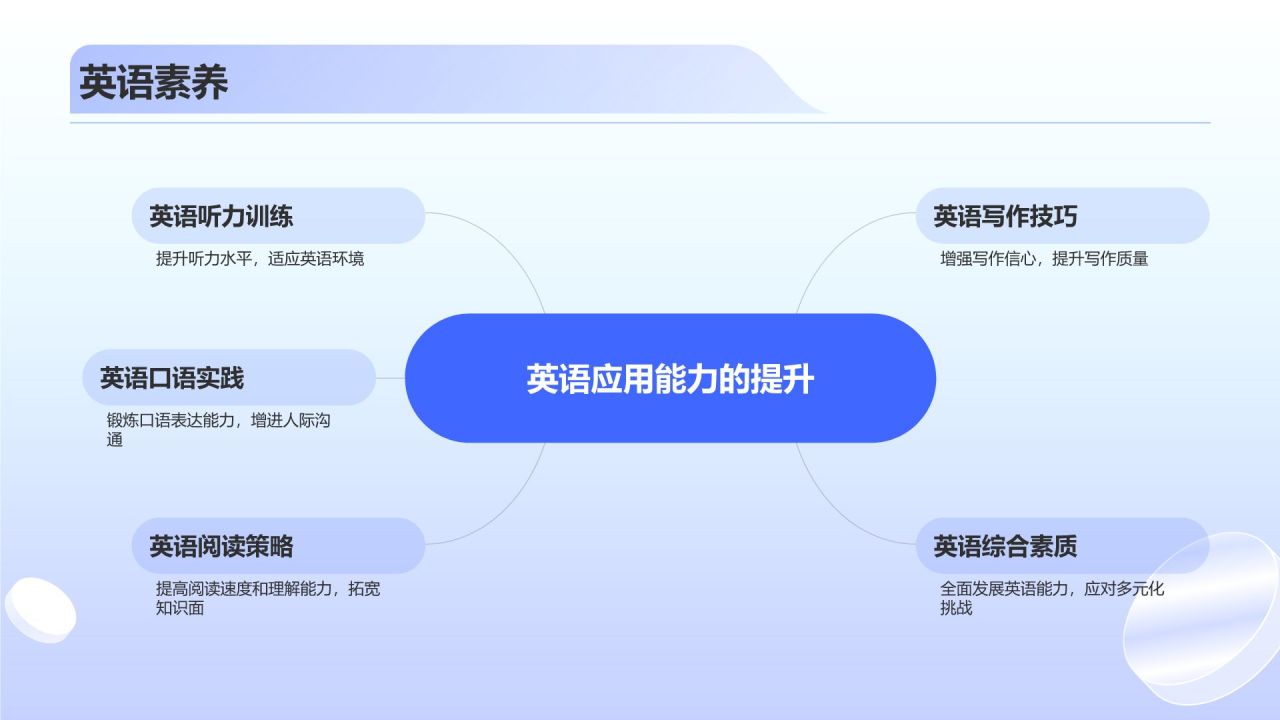 英语素养

英语听力训练

提升听力水平，适应英语环境

英语口语实践

锻炼口语表达能力，增进人际沟通

英语阅读策略

提高阅读速度和理解能力，拓宽知识面

英语应用能力的提升

英语写作技巧

增强写作信心，提升写作质量

英语综合素质

全面发展英语能力，应对多元化挑战